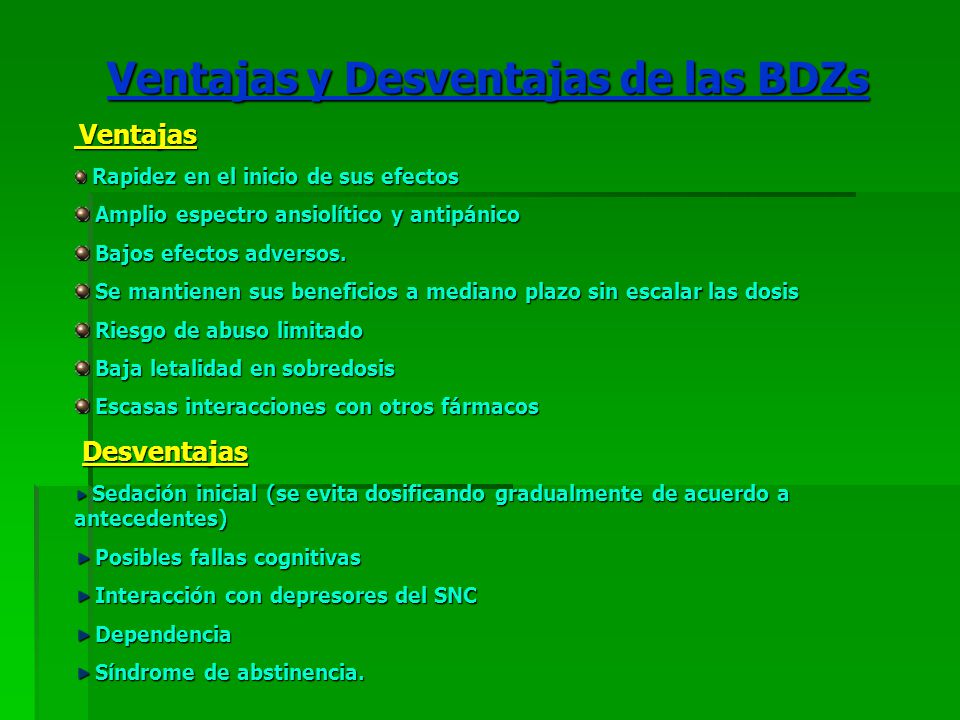 Ventajas y Desventajas de las BDZs

Ventajas

Rapidez en el inicio de sus efectos

Amplio espectro ansiolítico y antipánico

Bajos efectos adversos.

Se mantienen sus beneficios a mediano plazo sin escalar las dosis

Riesgo de abuso limitado

Baja letalidad en sobredosis

Escasas interacciones con otros fármacos

Desventajas

Sedación inicial (se evita dosificando gradualmente de acuerdo a antecedentes)

Posibles fallas cognitivas

Interacción con depresores del SNC

Dependencia

Síndrome de abstinencia.